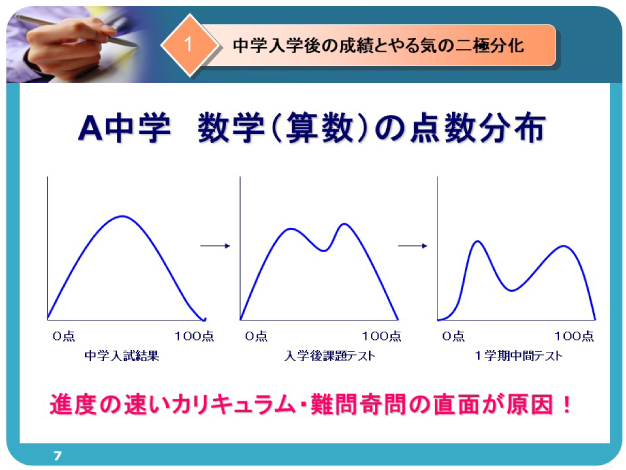 1

中学入学後の成績とやる気の二極分化

A中学　数学（算数）の点数分布

0点

100点

中学入試結果

0点

100点

入学後課題テスト

0点

100点

1学期中間テスト

進度の速いカリキュラム・難問奇問の直面が原因！

7